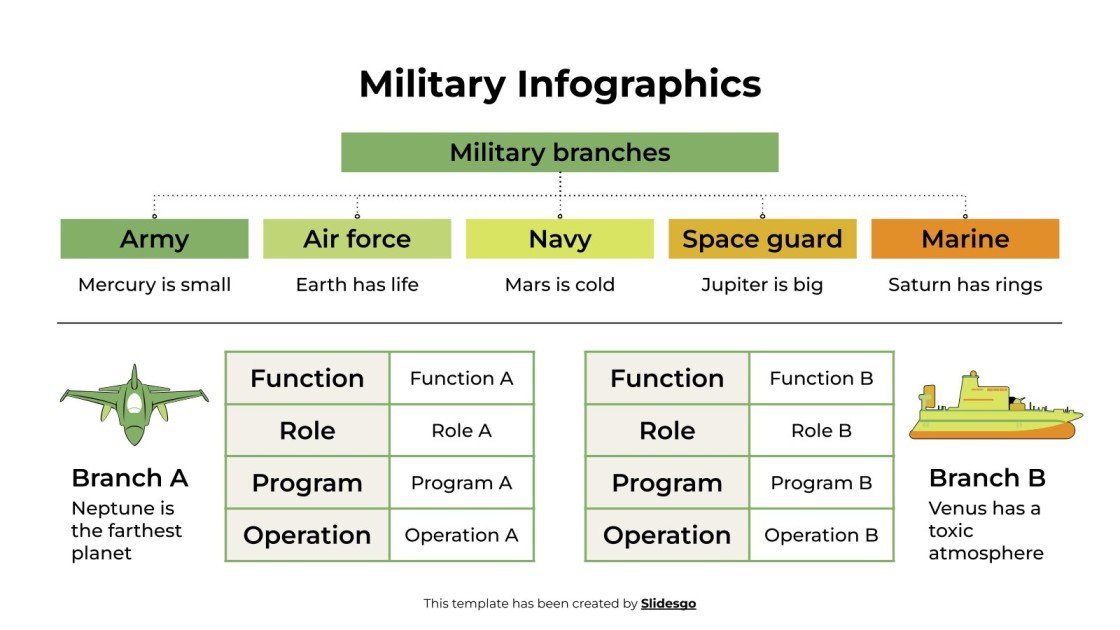 Military Infographics

Military branches

Army
Mercury is small

Air force
Earth has life

Navy
Mars is cold

Space guard
Jupiter is big

Marine
Saturn has rings

Branch A
Neptune is the farthest planet

| Function | Function A |
|---|---|
| Role | Role A |
| Program | Program A |
| Operation | Operation A |

| Function | Function B |
|---|---|
| Role | Role B |
| Program | Program B |
| Operation | Operation B |

Branch B
Venus has a toxic atmosphere

This template has been created by Slidesgo